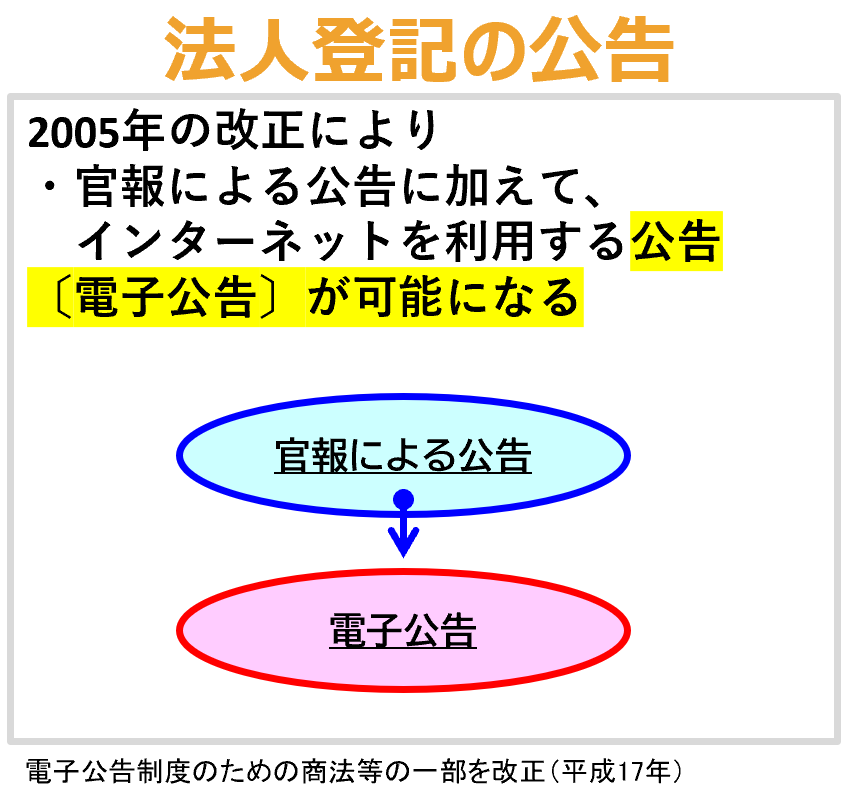 法人登記の公告

2005年の改正により
・官報による公告に加えて、インターネットを利用する公告〔電子公告〕が可能になる

官報による公告

電子公告

電子公告制度のための商法等の一部を改正（平成17年）